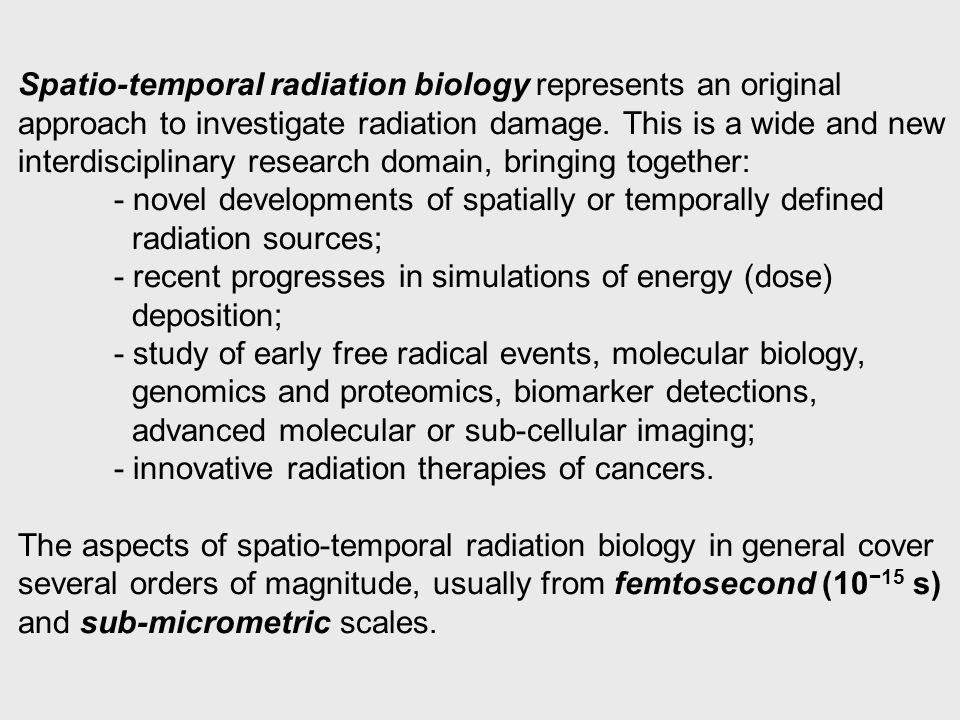 Spatio-temporal radiation biology represents an original approach to investigate radiation damage. This is a wide and new interdisciplinary research domain, bringing together:

- novel developments of spatially or temporally defined radiation sources;
- recent progresses in simulations of energy (dose) deposition;
- study of early free radical events, molecular biology, genomics and proteomics, biomarker detections, advanced molecular or sub-cellular imaging;
- innovative radiation therapies of cancers.

The aspects of spatio-temporal radiation biology in general cover several orders of magnitude, usually from femtosecond ($10^{-15}$ s) and sub-micrometric scales.